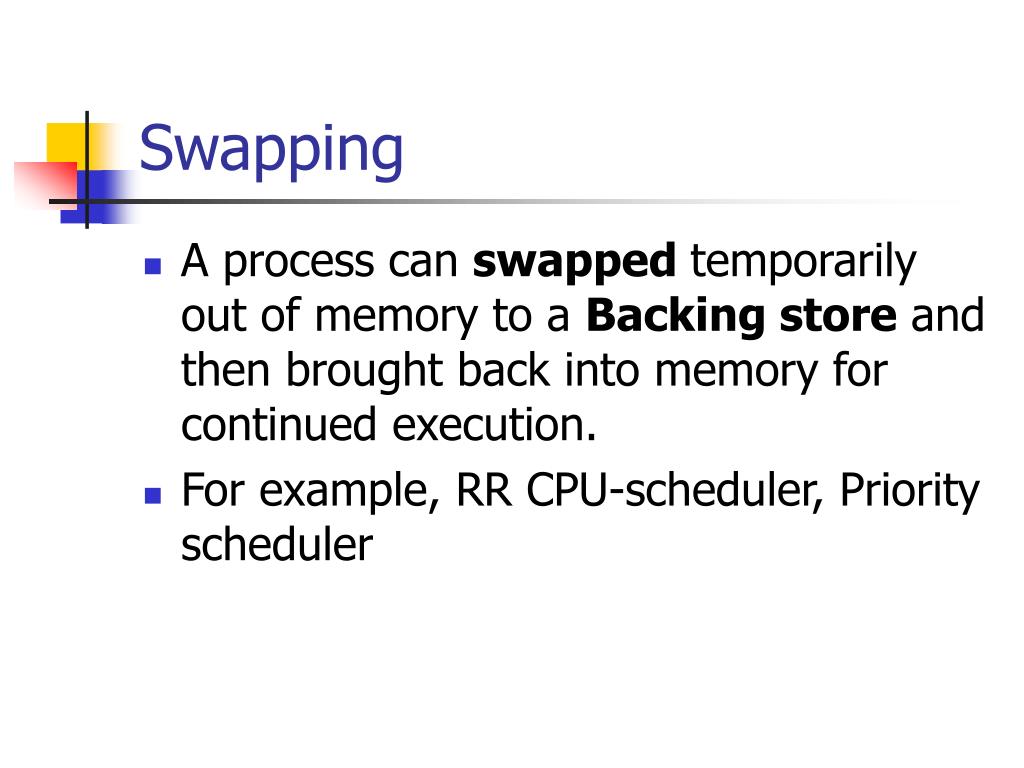 Swapping

- A process can **swapped** temporarily out of memory to a **Backing store** and then brought back into memory for continued execution.
- For example, RR CPU-scheduler, Priority scheduler